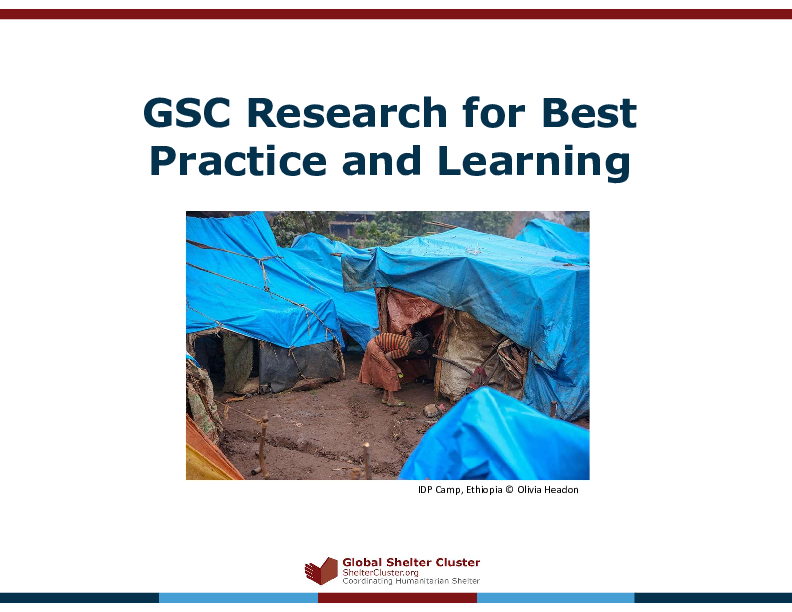 GSC Research for Best Practice and Learning

IDP Camp, Ethiopia © Olivia Headon

Global Shelter Cluster
ShelterCluster.org
Coordinating Humanitarian Shelter